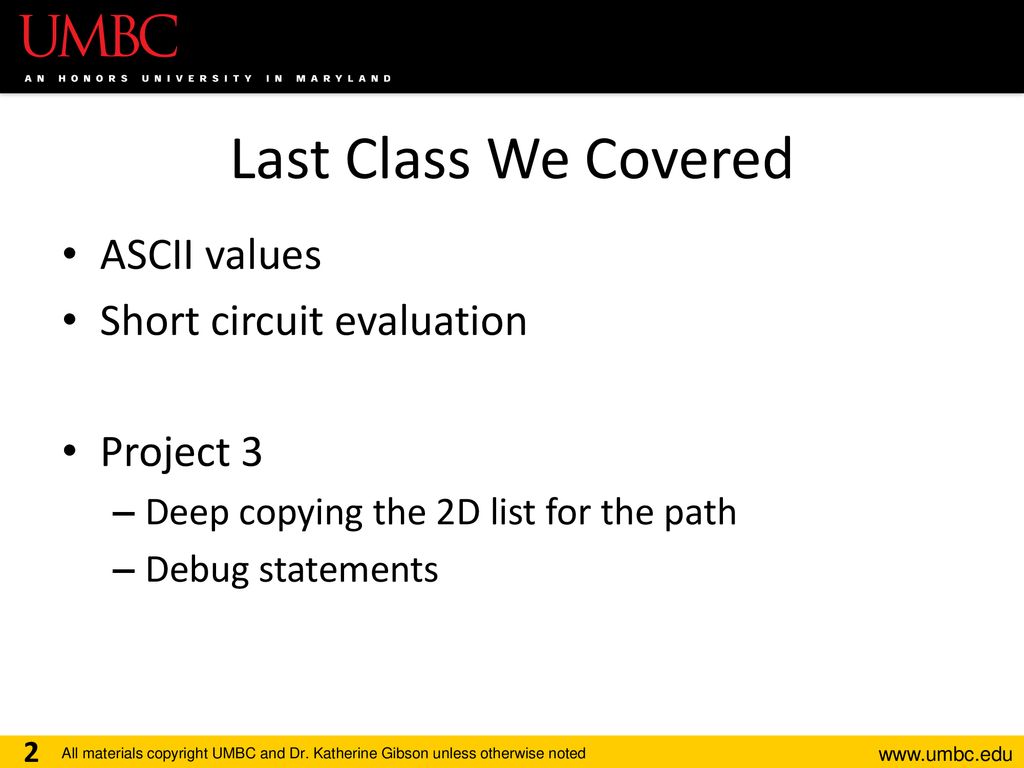 UMBC
AN HONORS UNIVERSITY IN MARYLAND

Last Class We Covered

• ASCII values
• Short circuit evaluation

• Project 3
– Deep copying the 2D list for the path
– Debug statements

2 All materials copyright UMBC and Dr. Katherine Gibson unless otherwise noted www.umbc.edu